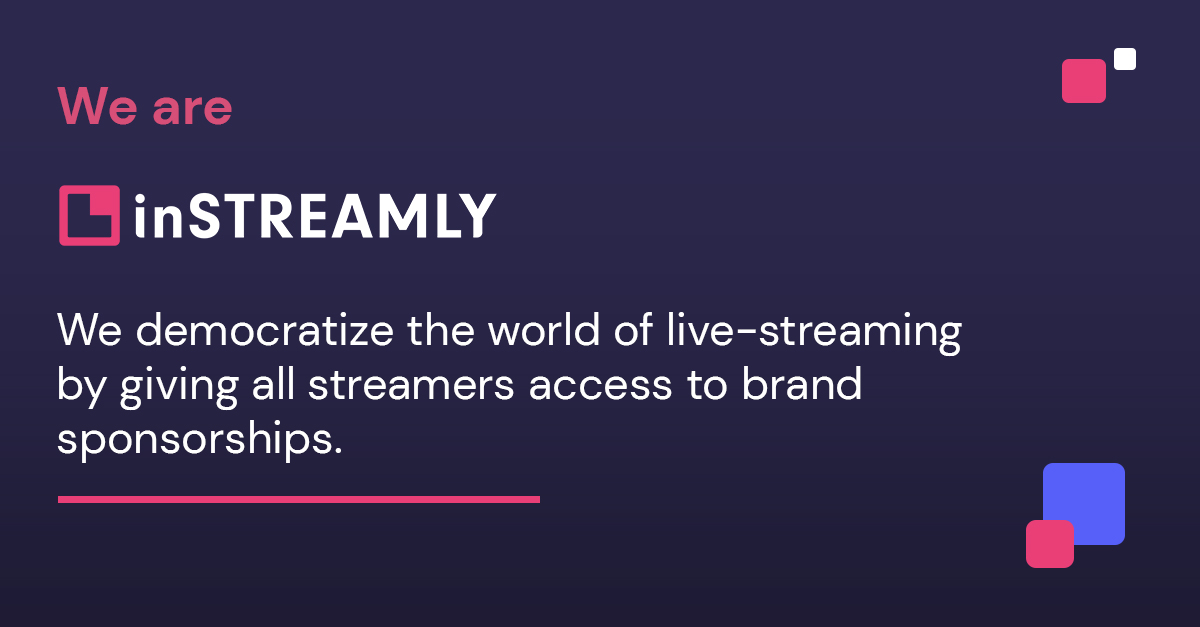 We are

inSTREAMLY

We democratize the world of live-streaming by giving all streamers access to brand sponsorships.